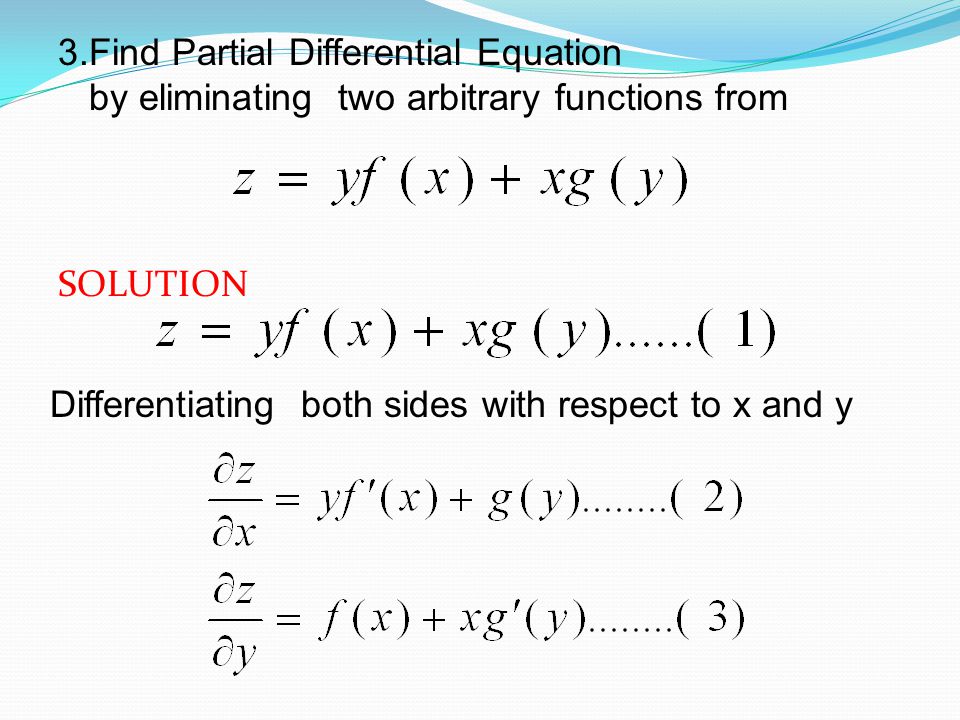 3.Find Partial Differential Equation by eliminating two arbitrary functions from

$z = yf(x) + xg(y)$

SOLUTION

$z = yf(x) + xg(y)......(1)$

Differentiating both sides with respect to x and y

$\frac{\partial z}{\partial x} = yf'(x) + g(y)........(2)$

$\frac{\partial z}{\partial y} = f(x) + xg'(y)........(3)$